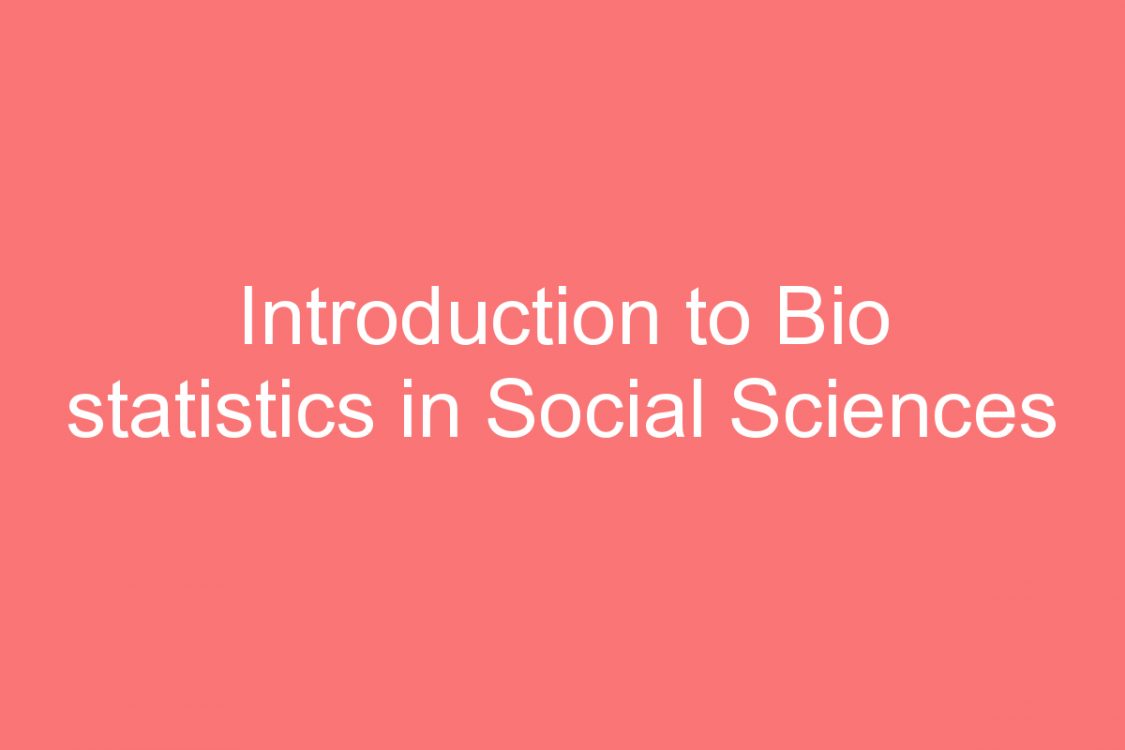 Introduction to Bio statistics in Social Sciences